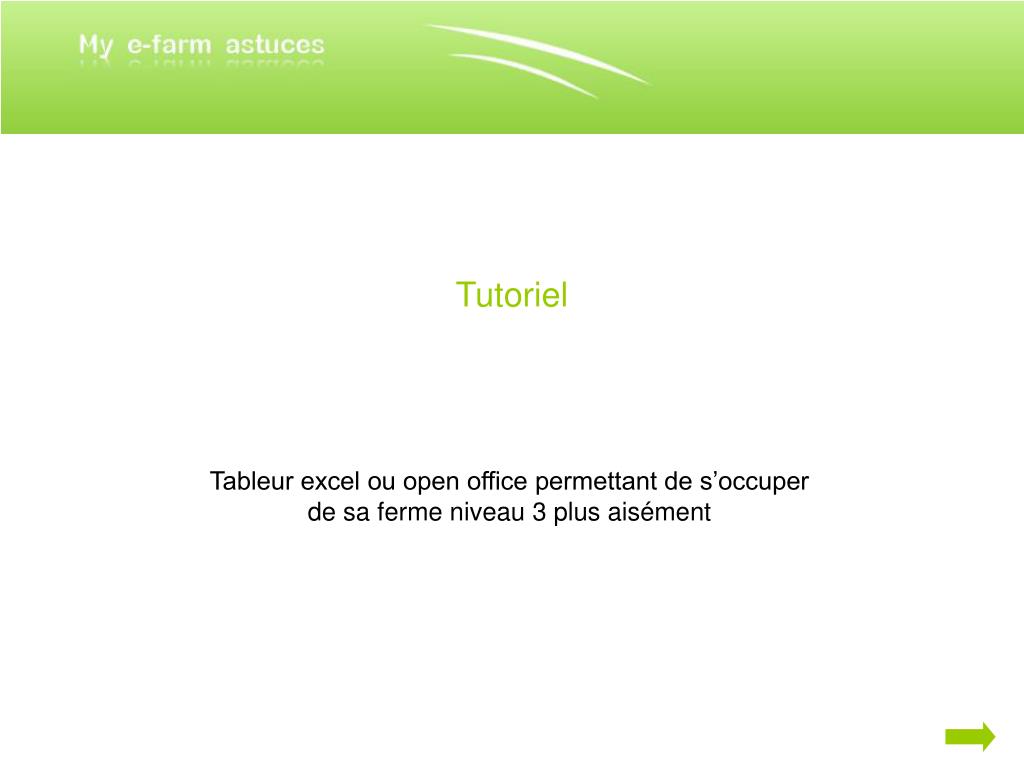 My e-farm astuces

Tutoriel

Tableur excel ou open office permettant de s’occuper de sa ferme niveau 3 plus aisément